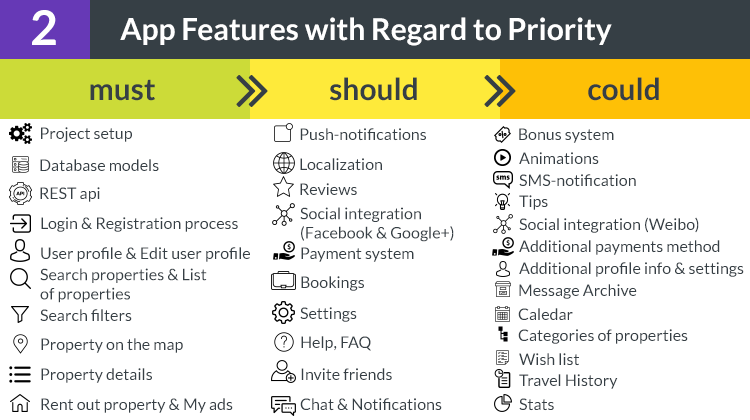 2 App Features with Regard to Priority

must

Project setup
Database models
REST api
Login & Registration process
User profile & Edit user profile
Search properties & List of properties
Search filters
Property on the map
Property details
Rent out property & My ads

should

Push-notifications
Localization
Reviews
Social integration (Facebook & Google+)
Payment system
Bookings
Settings
Help, FAQ
Invite friends
Chat & Notifications

could

Bonus system
Animations
SMS-notification
Tips
Social integration (Weibo)
Additional payments method
Additional profile info & settings
Message Archive
Caledar
Categories of properties
Wish list
Travel History
Stats